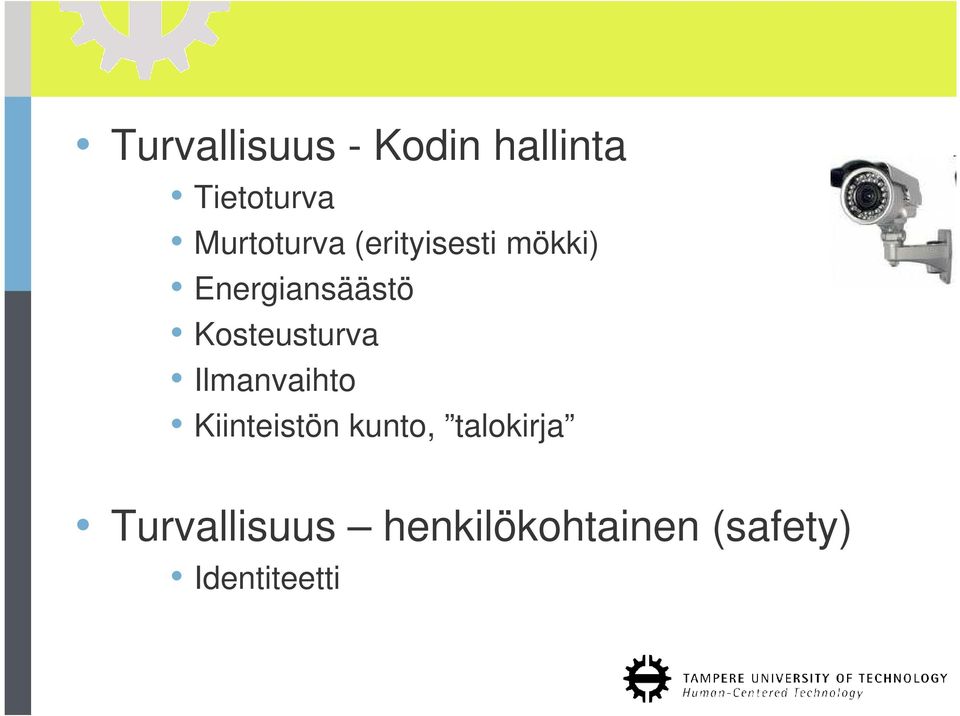 • Turvallisuus - Kodin hallinta
• Tietoturva
• Murtoturva (erityisesti mökki)
• Energiansäästö
• Kosteusturva
• Ilmanvaihto
• Kiinteistön kunto, ”talokirja”

• Turvallisuus – henkilökohtainen (safety)
• Identiteetti

TAMPERE UNIVERSITY OF TECHNOLOGY
Human-Centered Technology